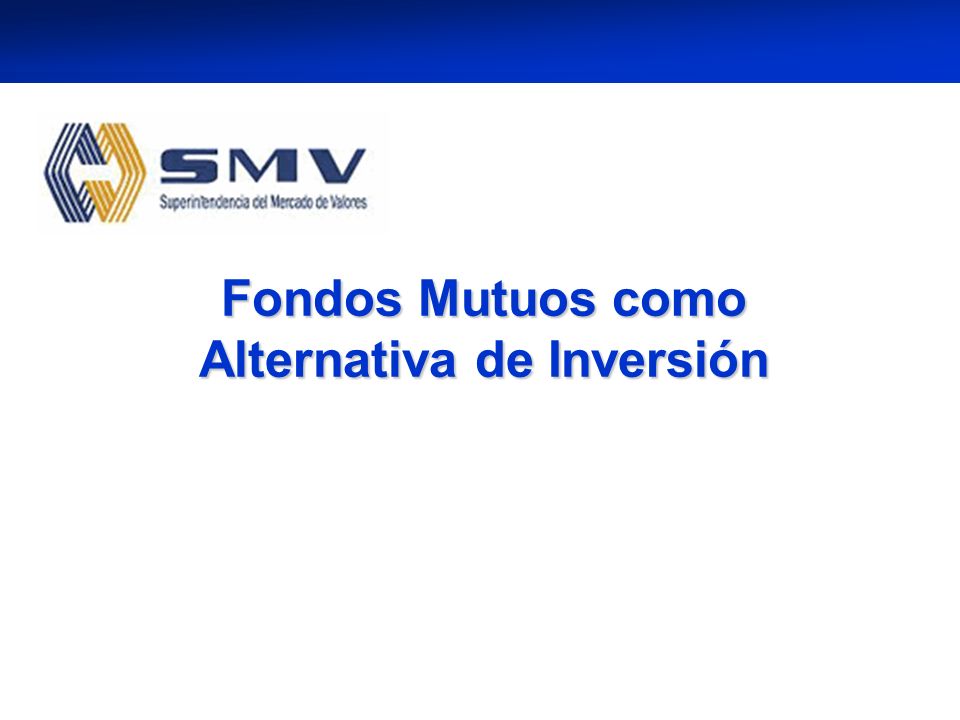 SMV
Superintendencia del Mercado de Valores

Fondos Mutuos como Alternativa de Inversión